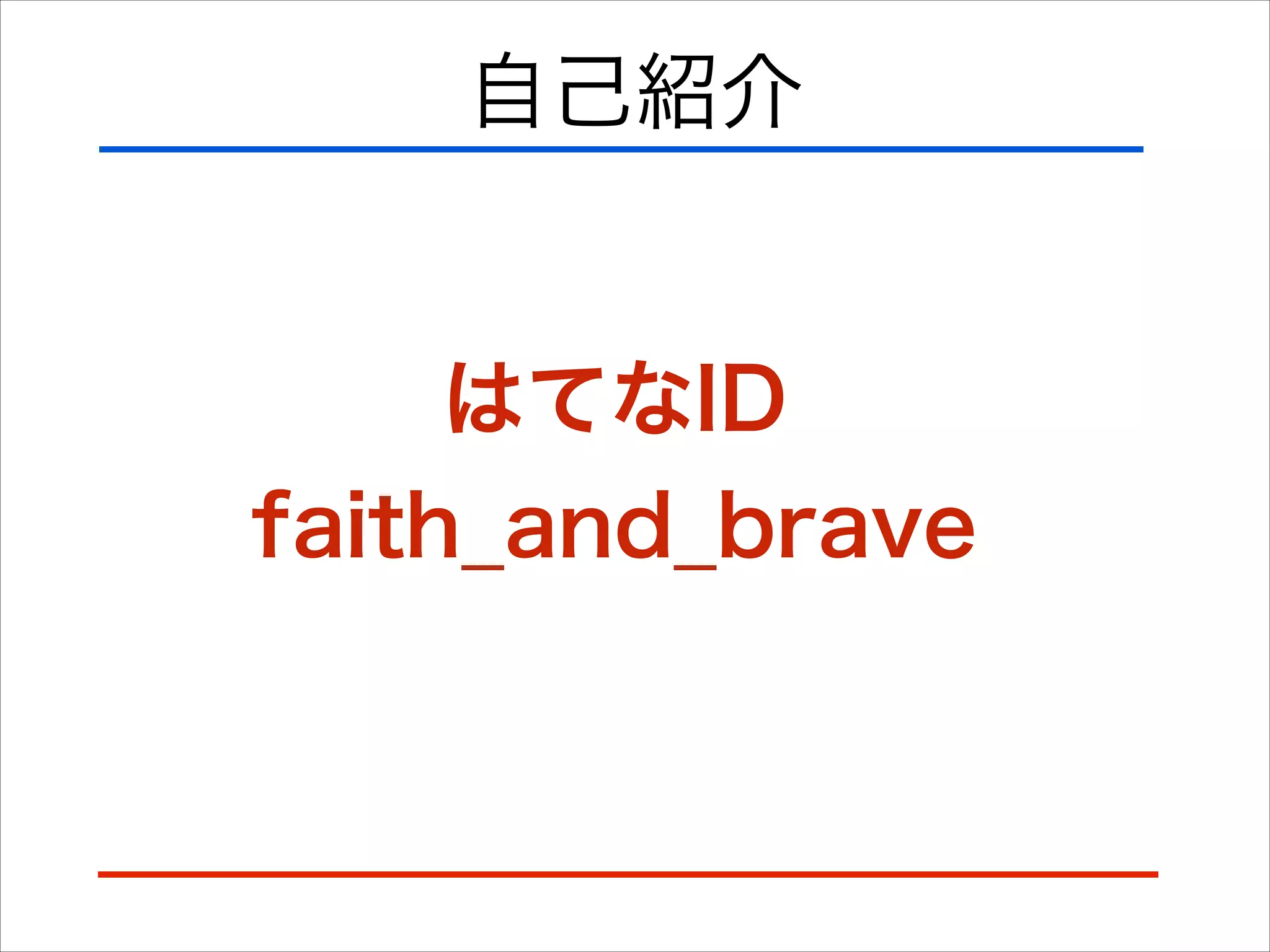 自己紹介

はてなID
faith_and_brave